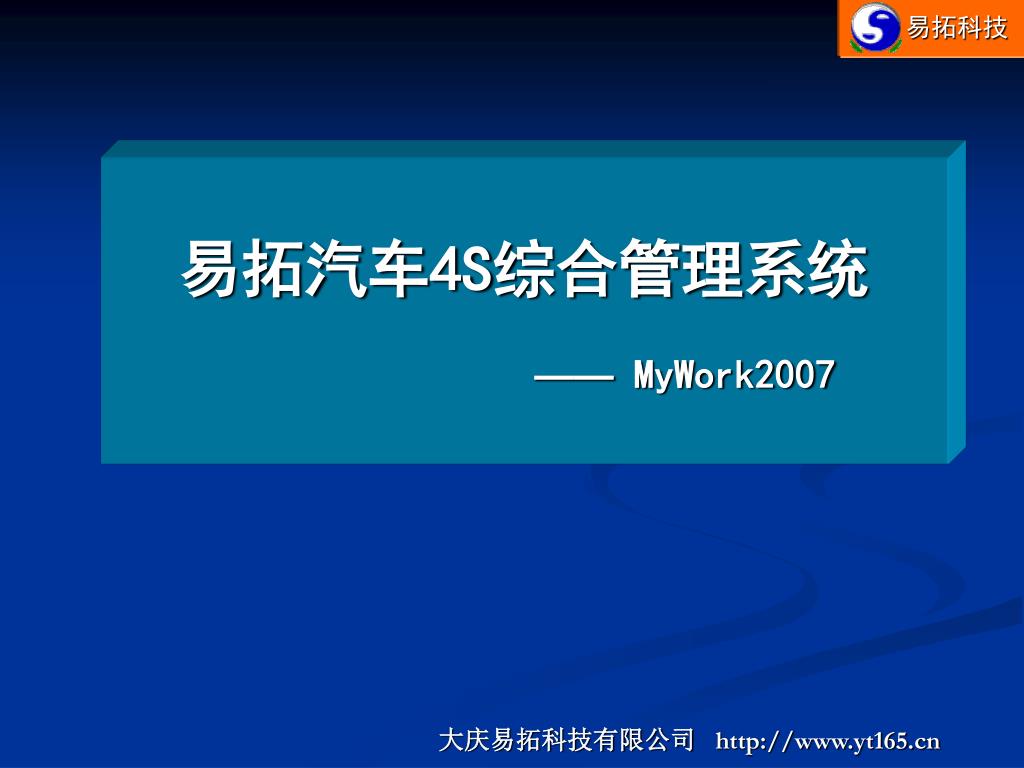 易拓科技

易拓汽车4S综合管理系统

—— MyWork2007

大庆易拓科技有限公司 http://www.yt165.cn